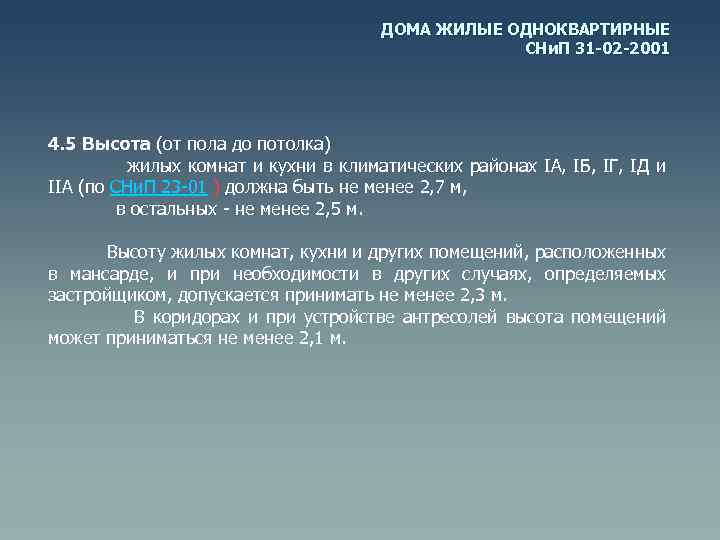 ДОМА ЖИЛЫЕ ОДНОКВАРТИРНЫЕ
СНиП 31-02-2001

4.5 Высота (от пола до потолка)
жилых комнат и кухни в климатических районах IА, IБ, IГ, IД и IIА (по СНиП 23-01 ) должна быть не менее 2,7 м,
в остальных - не менее 2,5 м.

Высоту жилых комнат, кухни и других помещений, расположенных в мансарде, и при необходимости в других случаях, определяемых застройщиком, допускается принимать не менее 2,3 м.
В коридорах и при устройстве антресолей высота помещений может приниматься не менее 2,1 м.